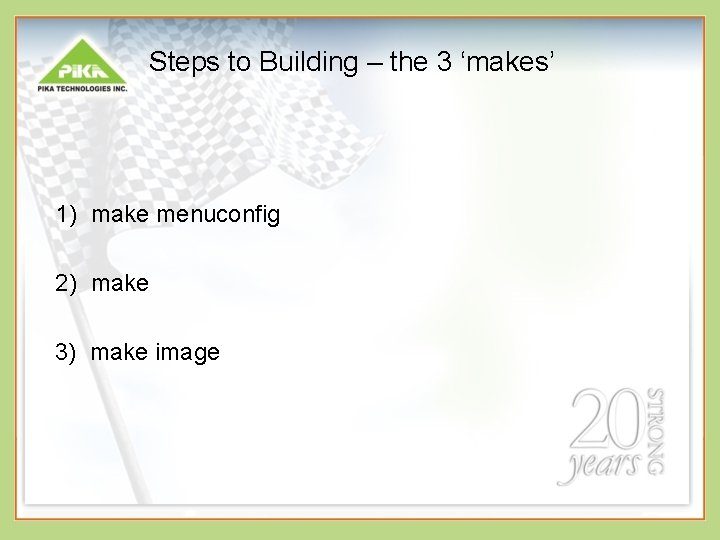 PIKA
PIKA TECHNOLOGIES INC.

Steps to Building – the 3 ‘makes’

1) make menuconfig

2) make

3) make image

20 years STRONG